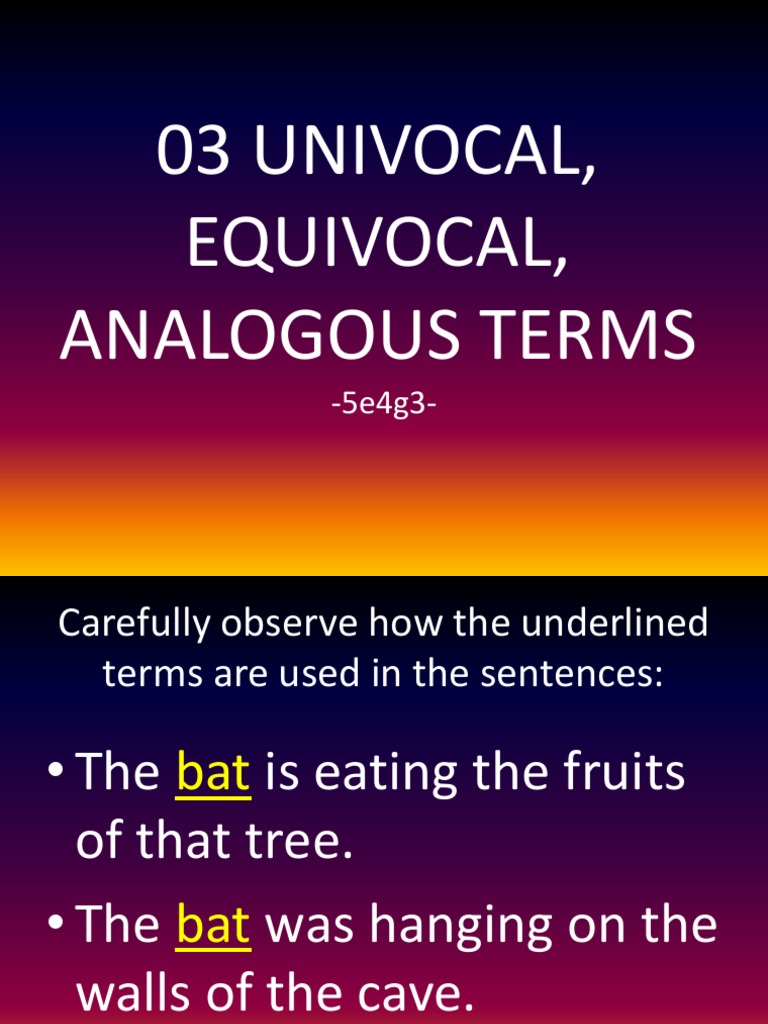 03 UNIVOCAL, EQUIVOCAL, ANALOGOUS TERMS

-5e4g3-

Carefully observe how the underlined terms are used in the sentences:

• The bat is eating the fruits of that tree.

• The bat was hanging on the walls of the cave.